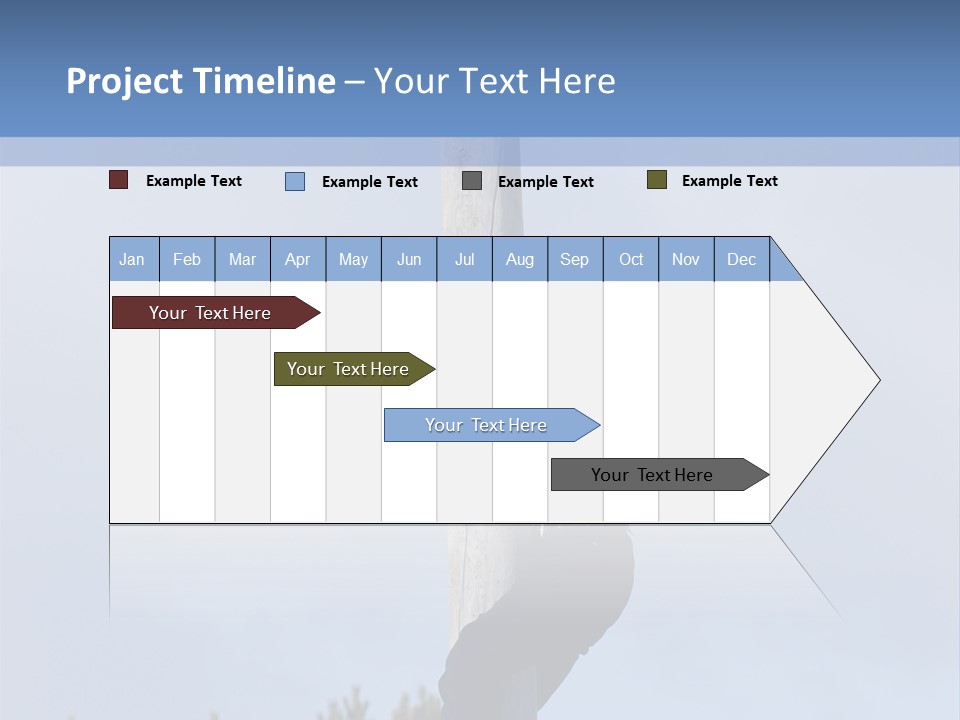 Project Timeline – Your Text Here

Example Text Example Text Example Text Example Text

| Jan | Feb | Mar | Apr | May | Jun | Jul | Aug | Sep | Oct | Nov | Dec |
|---|---|---|---|---|---|---|---|---|---|---|---|

Your Text Here

Your Text Here

Your Text Here

Your Text Here